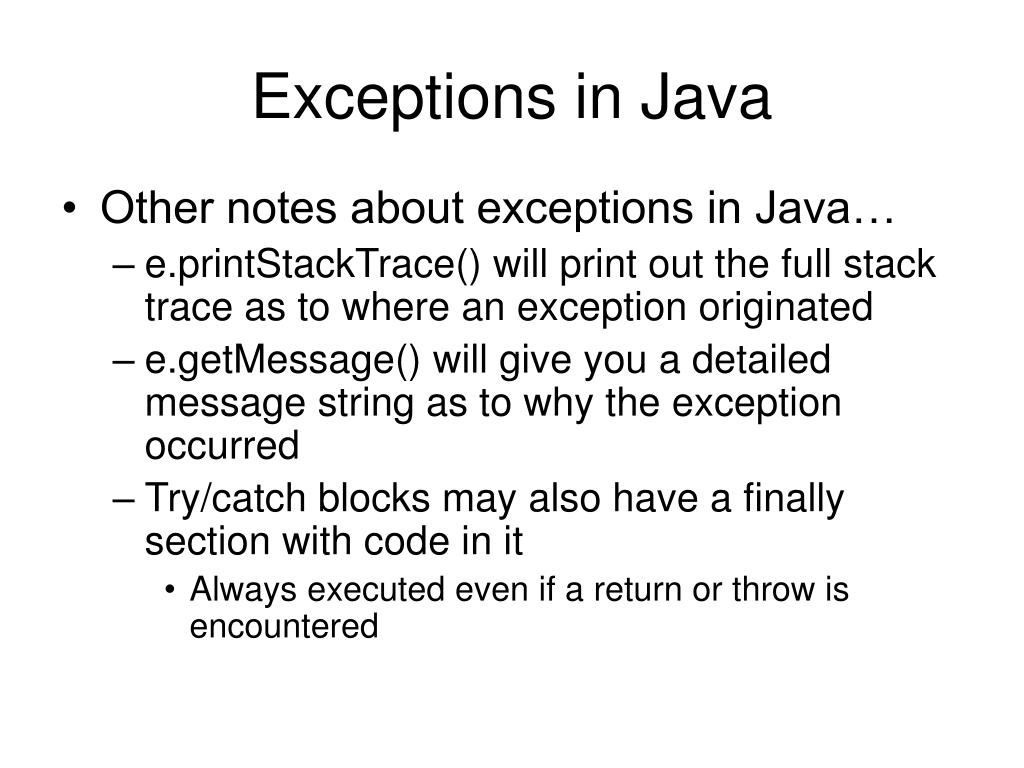 Exceptions in Java

• Other notes about exceptions in Java…
– e.printStackTrace() will print out the full stack trace as to where an exception originated
– e.getMessage() will give you a detailed message string as to why the exception occurred
– Try/catch blocks may also have a finally section with code in it
• Always executed even if a return or throw is encountered